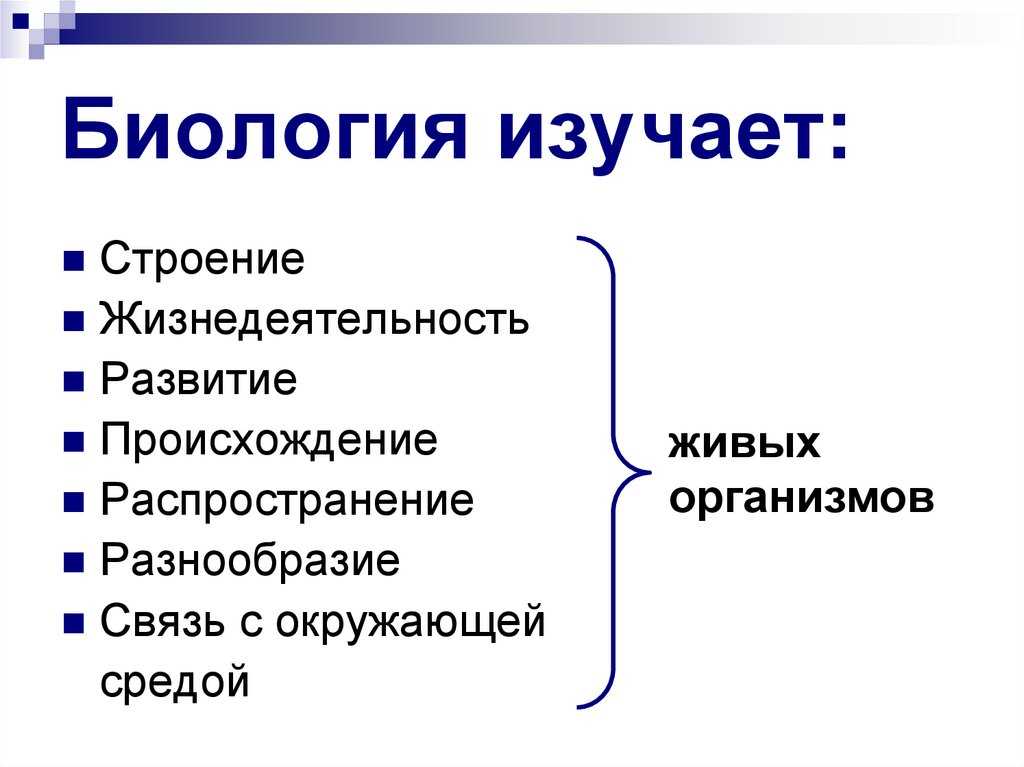 Биология изучает:

- Строение
- Жизнедеятельность
- Развитие
- Происхождение
- Распространение
- Разнообразие
- Связь с окружающей средой

живых организмов